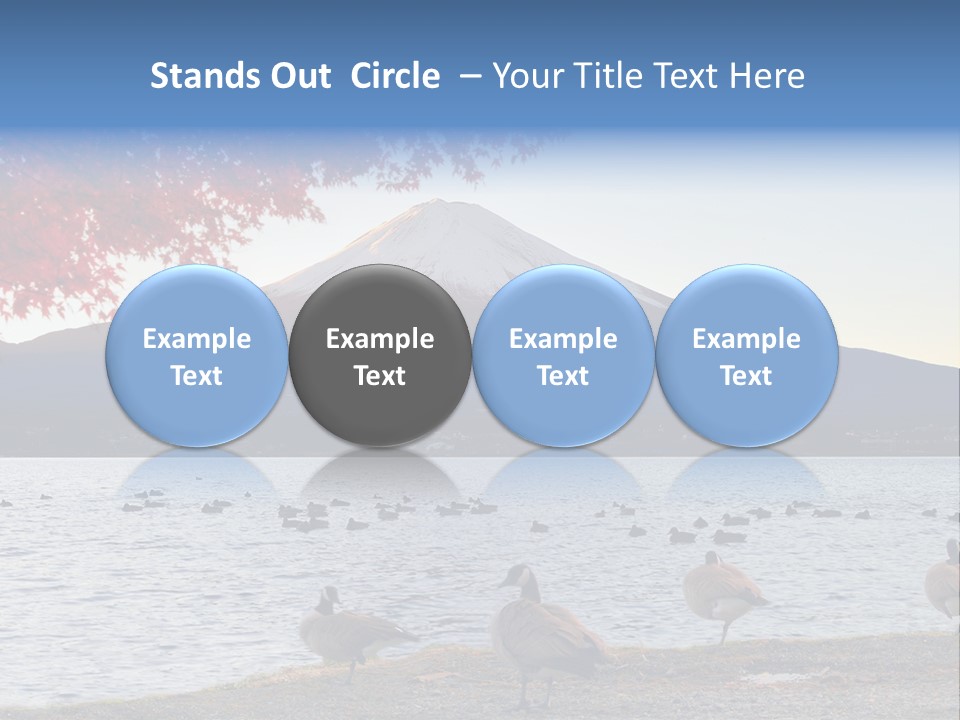 Stands Out Circle – Your Title Text Here

Example Text

Example Text

Example Text

Example Text